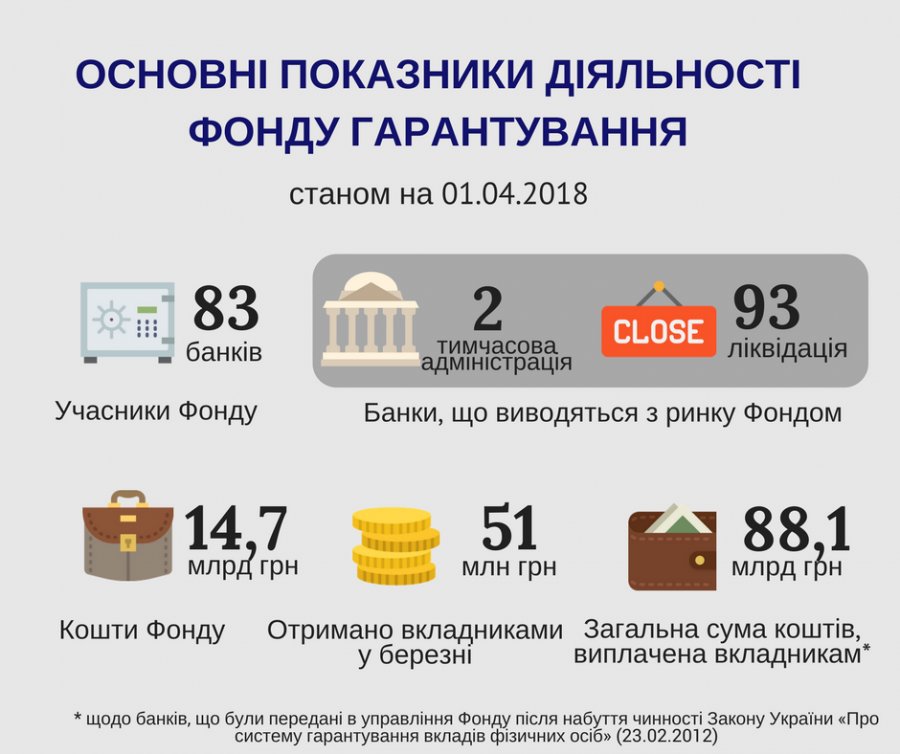 ОСНОВНІ ПОКАЗНИКИ ДІЯЛЬНОСТІ ФОНДУ ГАРАНТУВАННЯ

станом на 01.04.2018

83 банків

Учасники Фонду

2 тимчасова адміністрація

CLOSE

93 ліквідація

Банки, що виводяться з ринку Фондом

14,7 млрд грн

Кошти Фонду

51 млн грн

Отримано вкладниками у березні

88,1 млрд грн

Загальна сума коштів, виплачена вкладникам*

* щодо банків, що були передані в управління Фонду після набуття чинності Закону України «Про систему гарантування вкладів фізичних осіб» (23.02.2012)